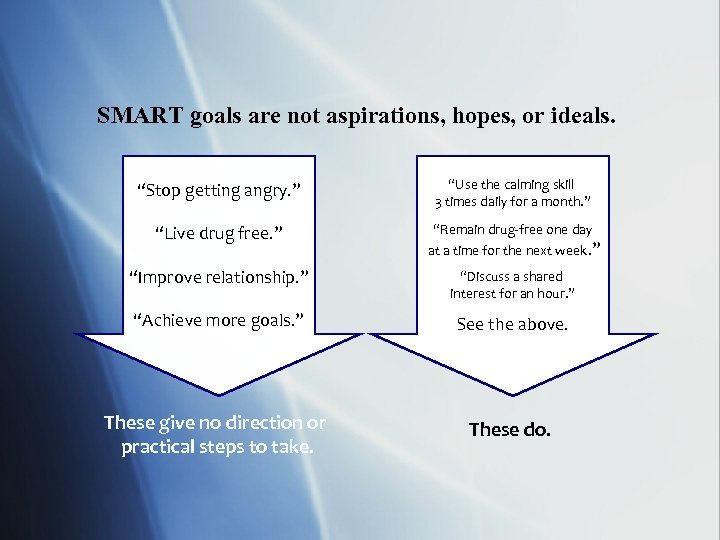 SMART goals are not aspirations, hopes, or ideals.

“Stop getting angry.”

“Live drug free.”

“Improve relationship.”

“Achieve more goals.”

These give no direction or practical steps to take.

“Use the calming skill 3 times daily for a month.”

“Remain drug-free one day at a time for the next week.”

“Discuss a shared interest for an hour.”

See the above.

These do.